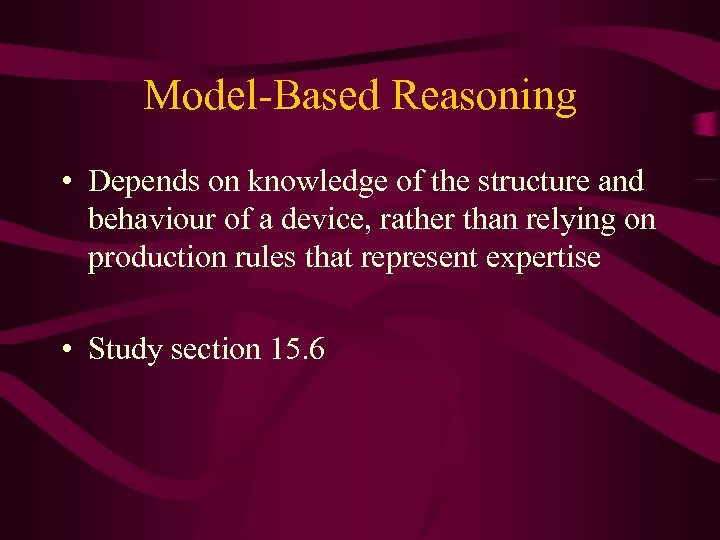 Model-Based Reasoning

• Depends on knowledge of the structure and behaviour of a device, rather than relying on production rules that represent expertise

• Study section 15.6